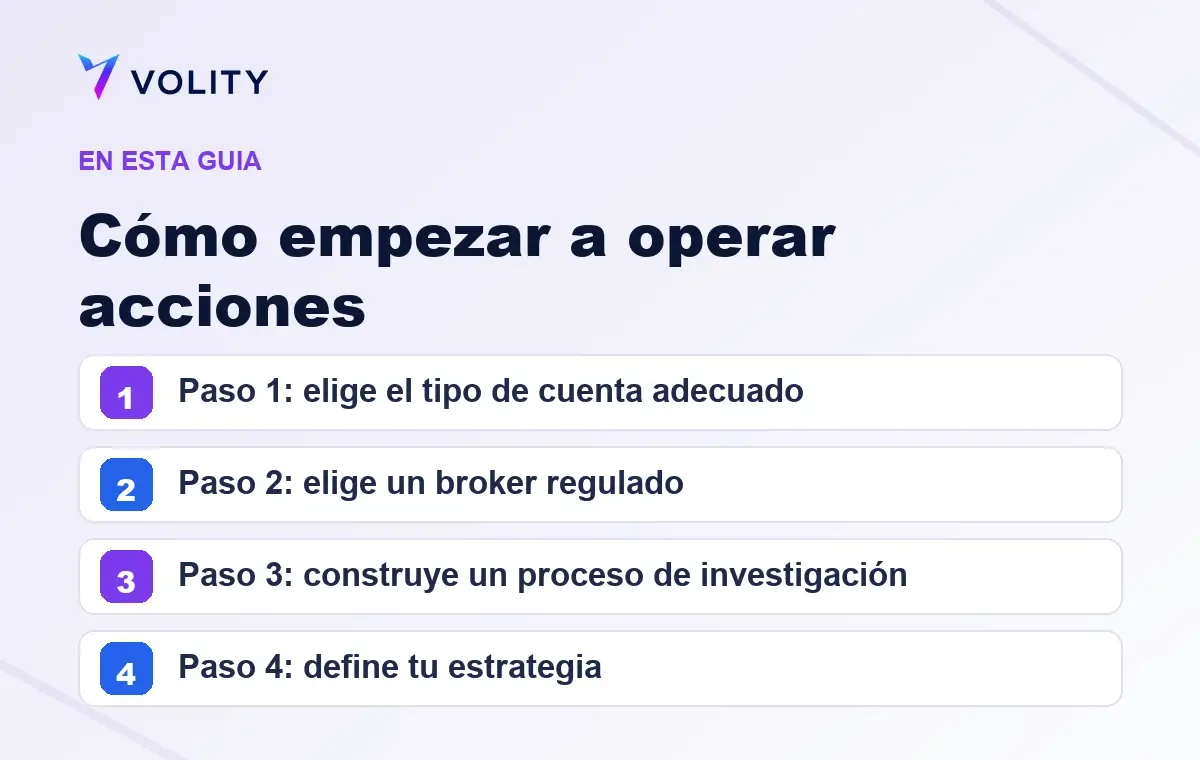 VOLITY

EN ESTA GUIA

Cómo empezar a operar acciones

1 Paso 1: elige el tipo de cuenta adecuado

2 Paso 2: elige un broker regulado

3 Paso 3: construye un proceso de investigación

4 Paso 4: define tu estrategia